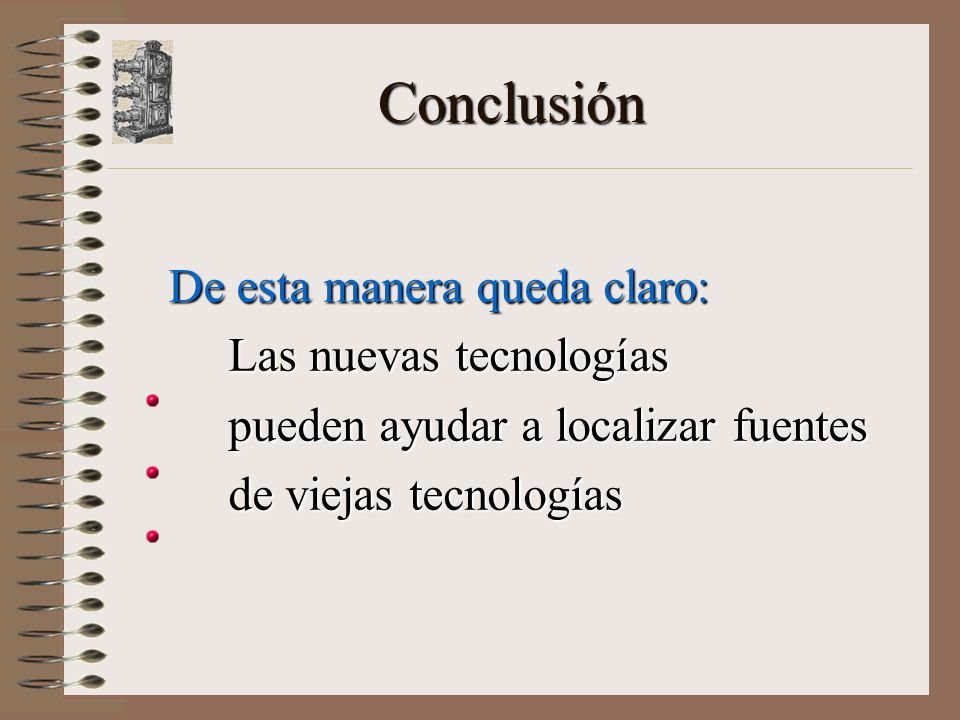 Conclusión

De esta manera queda claro:

Las nuevas tecnologías
pueden ayudar a localizar fuentes
de viejas tecnologías